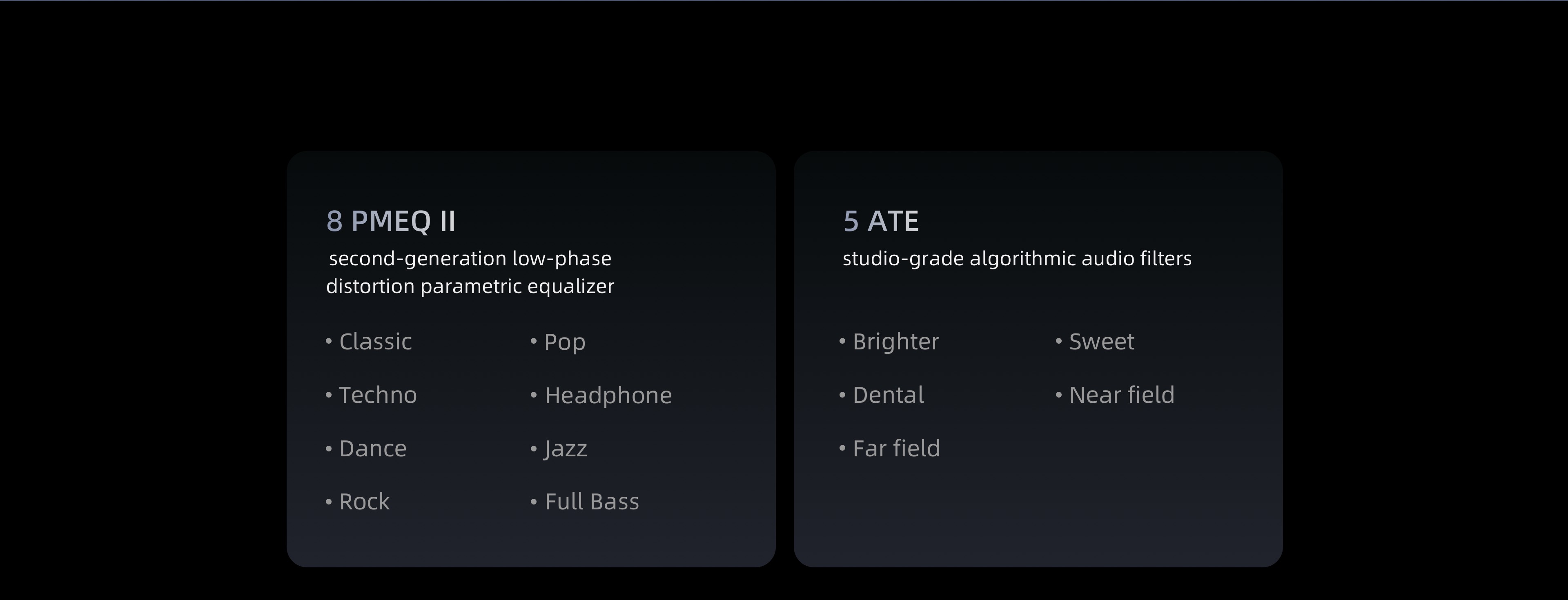 8 PMEQ II
second-generation low-phase distortion parametric equalizer

• Classic
• Techno
• Dance
• Rock

• Pop
• Headphone
• Jazz
• Full Bass

5 ATE
studio-grade algorithmic audio filters

• Brighter
• Dental
• Far field

• Sweet
• Near field